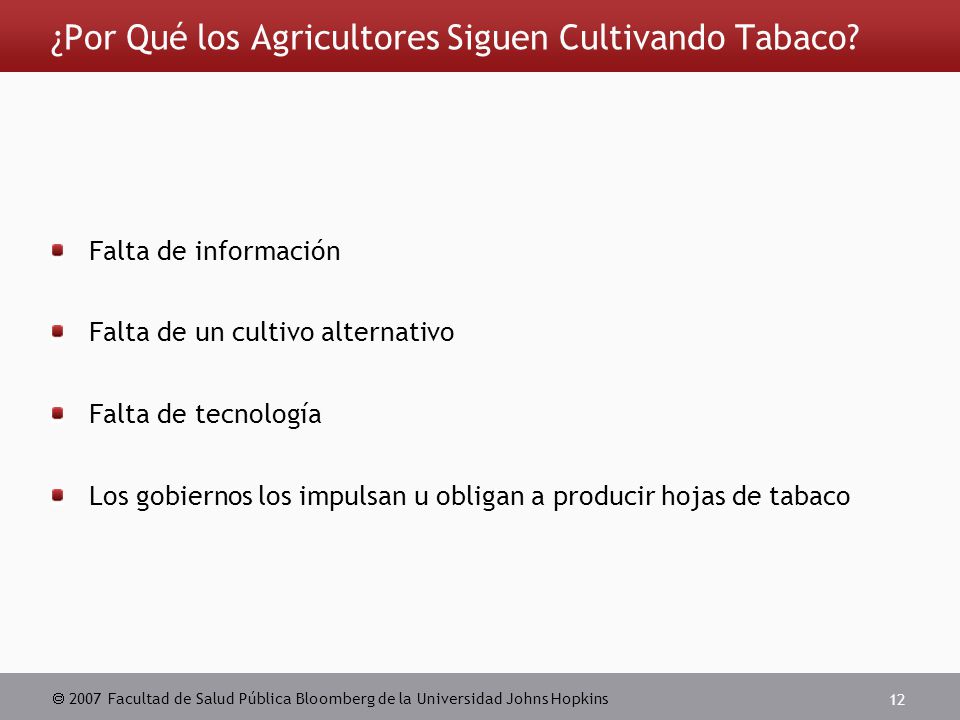 ¿Por Qué los Agricultores Siguen Cultivando Tabaco?

Falta de información

Falta de un cultivo alternativo

Falta de tecnología

Los gobiernos los impulsan u obligan a producir hojas de tabaco

© 2007 Facultad de Salud Pública Bloomberg de la Universidad Johns Hopkins

12